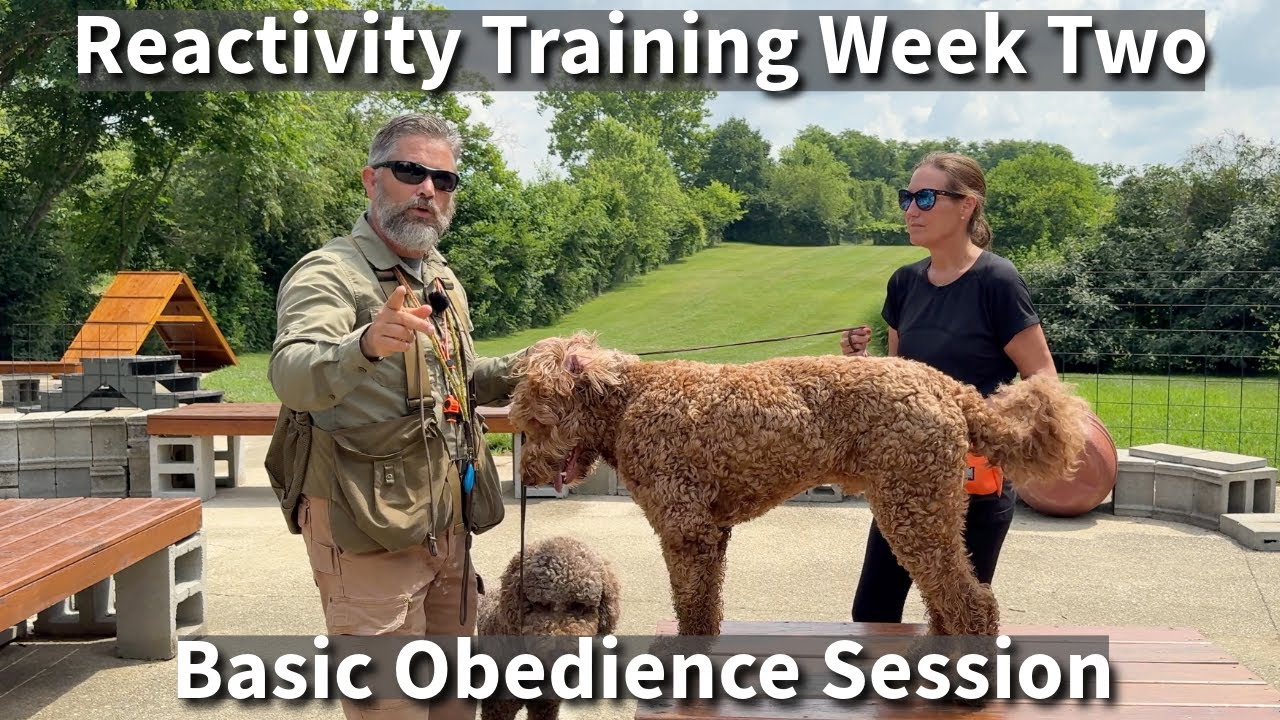 Reactivity Training Week Two

Basic Obedience Session